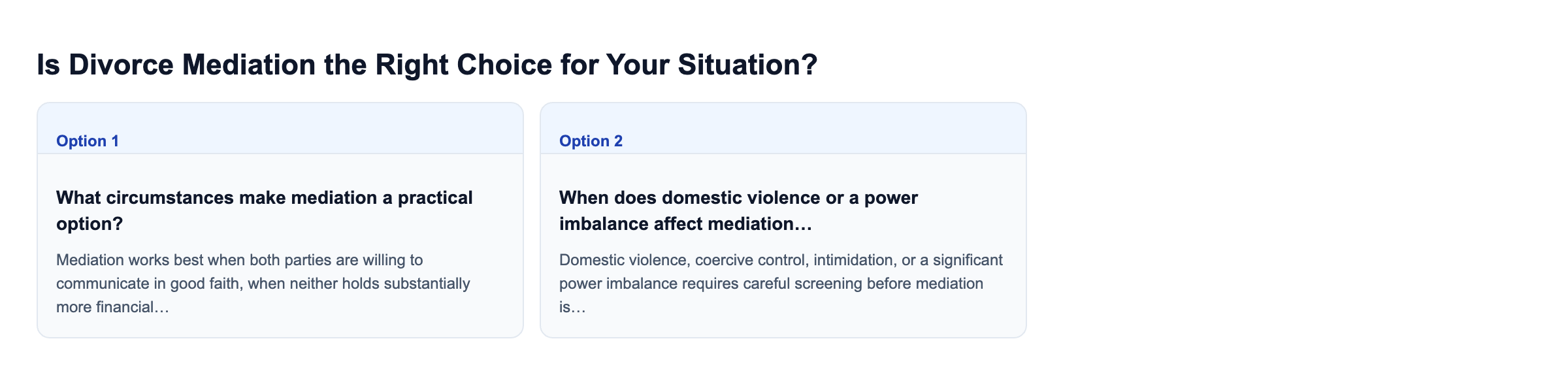 Is Divorce Mediation the Right Choice for Your Situation?

Option 1

What circumstances make mediation a practical option?

Mediation works best when both parties are willing to communicate in good faith, when neither holds substantially more financial…

Option 2

When does domestic violence or a power imbalance affect mediation…

Domestic violence, coercive control, intimidation, or a significant power imbalance requires careful screening before mediation is…